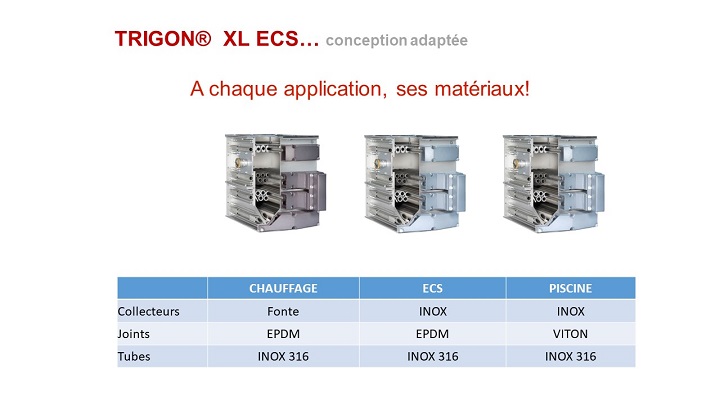 TRIGON® XL ECS… conception adaptée

A chaque application, ses matériaux!

| | CHAUFFAGE | ECS | PISCINE |
|---|---|---|---|
| Collecteurs | Fonte | INOX | INOX |
| Joints | EPDM | EPDM | VITON |
| Tubes | INOX 316 | INOX 316 | INOX 316 |